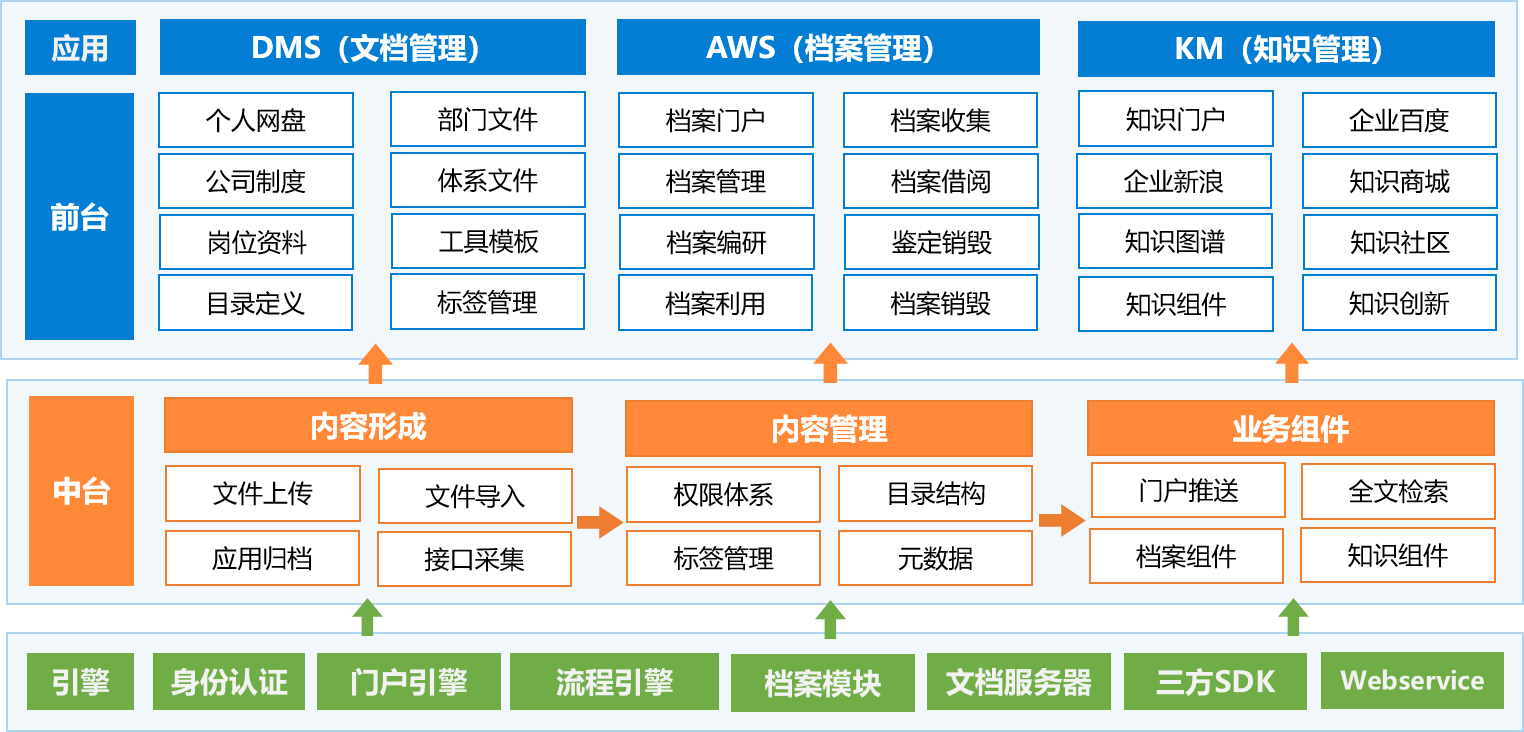 应用

DMS（文档管理）

AWS（档案管理）

KM（知识管理）

前台

个人网盘
部门文件
公司制度
体系文件
岗位资料
工具模板
目录定义
标签管理

档案门户
档案收集
档案管理
档案借阅
档案编研
鉴定销毁
档案利用
档案销毁

知识门户
企业百度
企业新浪
知识商城
知识图谱
知识社区
知识组件
知识创新

中台

内容形成

文件上传
文件导入
应用归档
接口采集

内容管理

权限体系
目录结构
标签管理
元数据

业务组件

门户推送
全文检索
档案组件
知识组件

引擎
身份认证
门户引擎
流程引擎
档案模块
文档服务器
三方SDK
Webservice